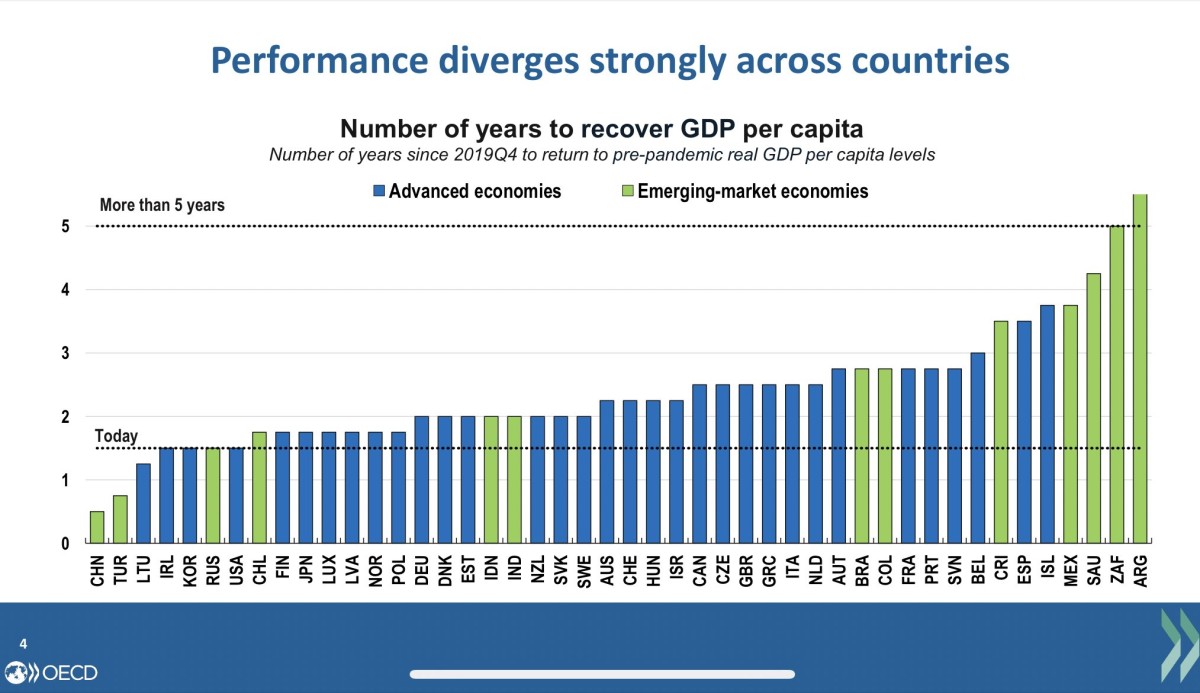 Performance diverges strongly across countries

Number of years to recover GDP per capita
Number of years since 2019Q4 to return to pre-pandemic real GDP per capita levels

Advanced economies
Emerging-market economies

More than 5 years
Today

5
4
3
2
1
0

CHN TUR LTU IRL KOR RUS USA CHL FIN JPN LUX LVA NOR POL DEU DNK EST IDN IND NZL SVK SWE AUS CHE HUN ISR CAN CZE GBR GRC ITA NLD AUT BRA COL FRA PRT SVN BEL CRI ESP ISL MEX SAU ZAF ARG

4
OECD